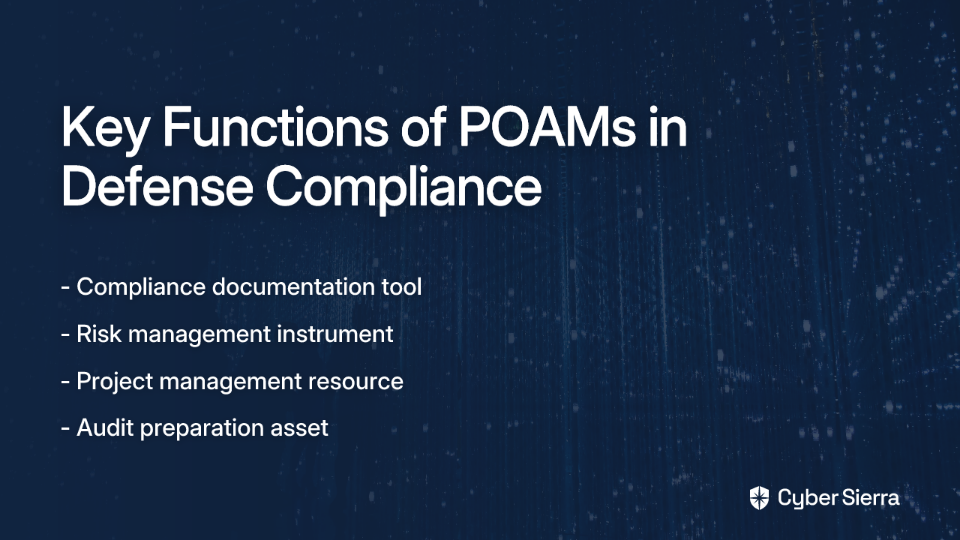 Key Functions of POAMs in Defense Compliance

- Compliance documentation tool

- Risk management instrument

- Project management resource

- Audit preparation asset

Cyber Sierra